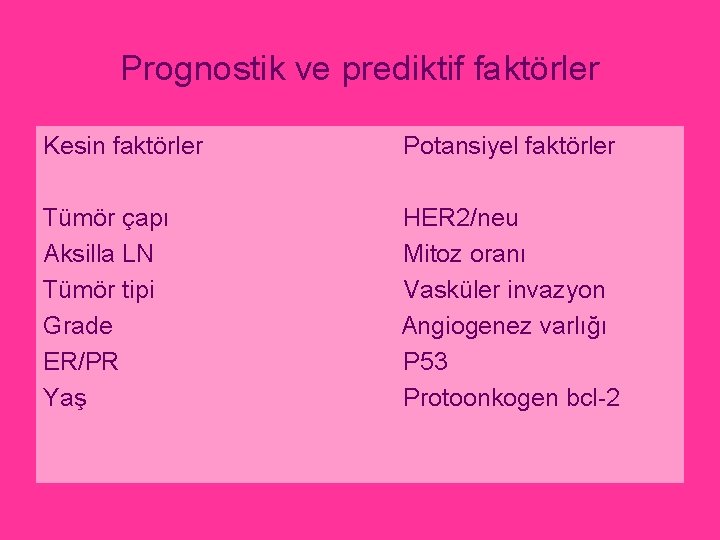 Prognostik ve prediktif faktörler

| Kesin faktörler | Potansiyel faktörler |
|---|---|
| Tümör çapı | HER2/neu |
| Aksilla LN | Mitoz oranı |
| Tümör tipi | Vasküler invazyon |
| Grade | Angiogenez varlığı |
| ER/PR | P53 |
| Yaş | Protoonkogen bcl-2 |